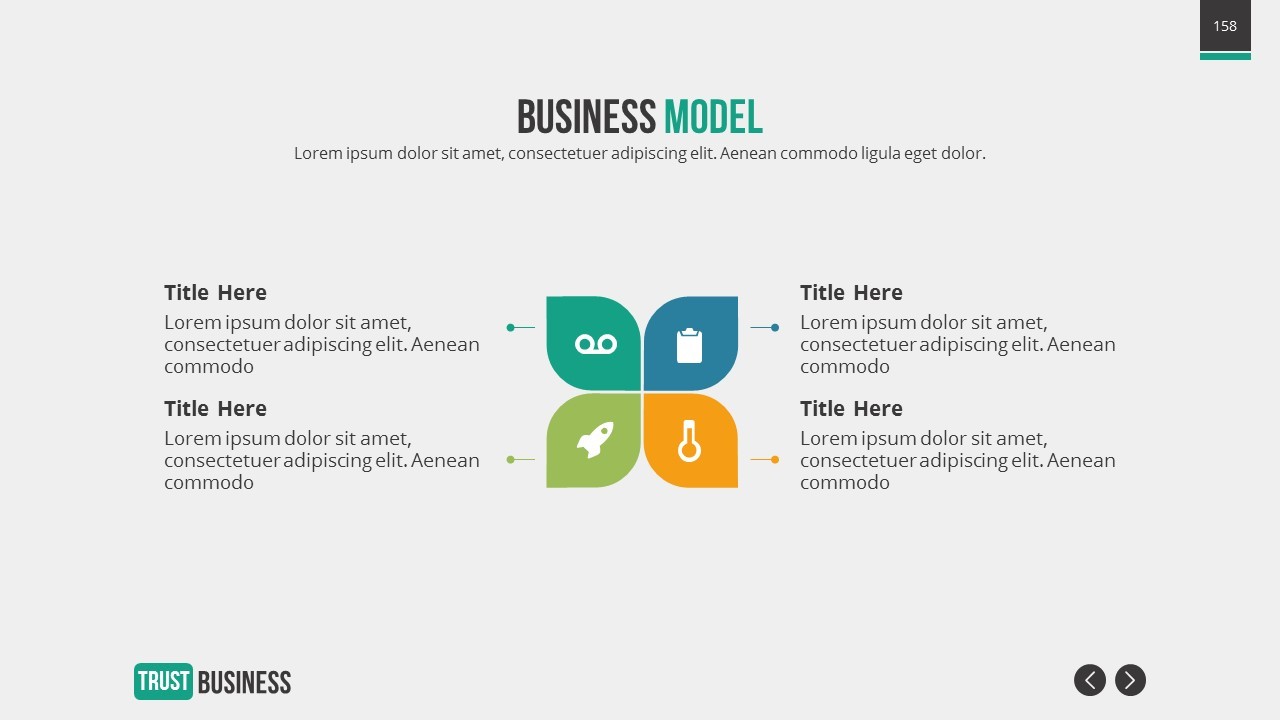 158

BUSINESS MODEL

Lorem ipsum dolor sit amet, consectetuer adipiscing elit. Aenean commodo ligula eget dolor.

Title Here

Lorem ipsum dolor sit amet, consectetuer adipiscing elit. Aenean commodo

Title Here

Lorem ipsum dolor sit amet, consectetuer adipiscing elit. Aenean commodo

Title Here

Lorem ipsum dolor sit amet, consectetuer adipiscing elit. Aenean commodo

Title Here

Lorem ipsum dolor sit amet, consectetuer adipiscing elit. Aenean commodo

TRUST BUSINESS